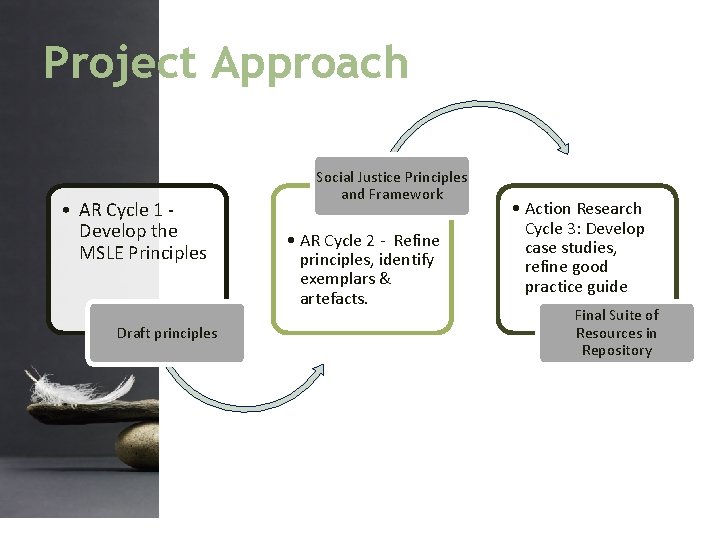 Project Approach

• AR Cycle 1 - Develop the MSLE Principles

Draft principles

Social Justice Principles and Framework

• AR Cycle 2 - Refine principles, identify exemplars & artefacts.

• Action Research Cycle 3: Develop case studies, refine good practice guide

Final Suite of Resources in Repository